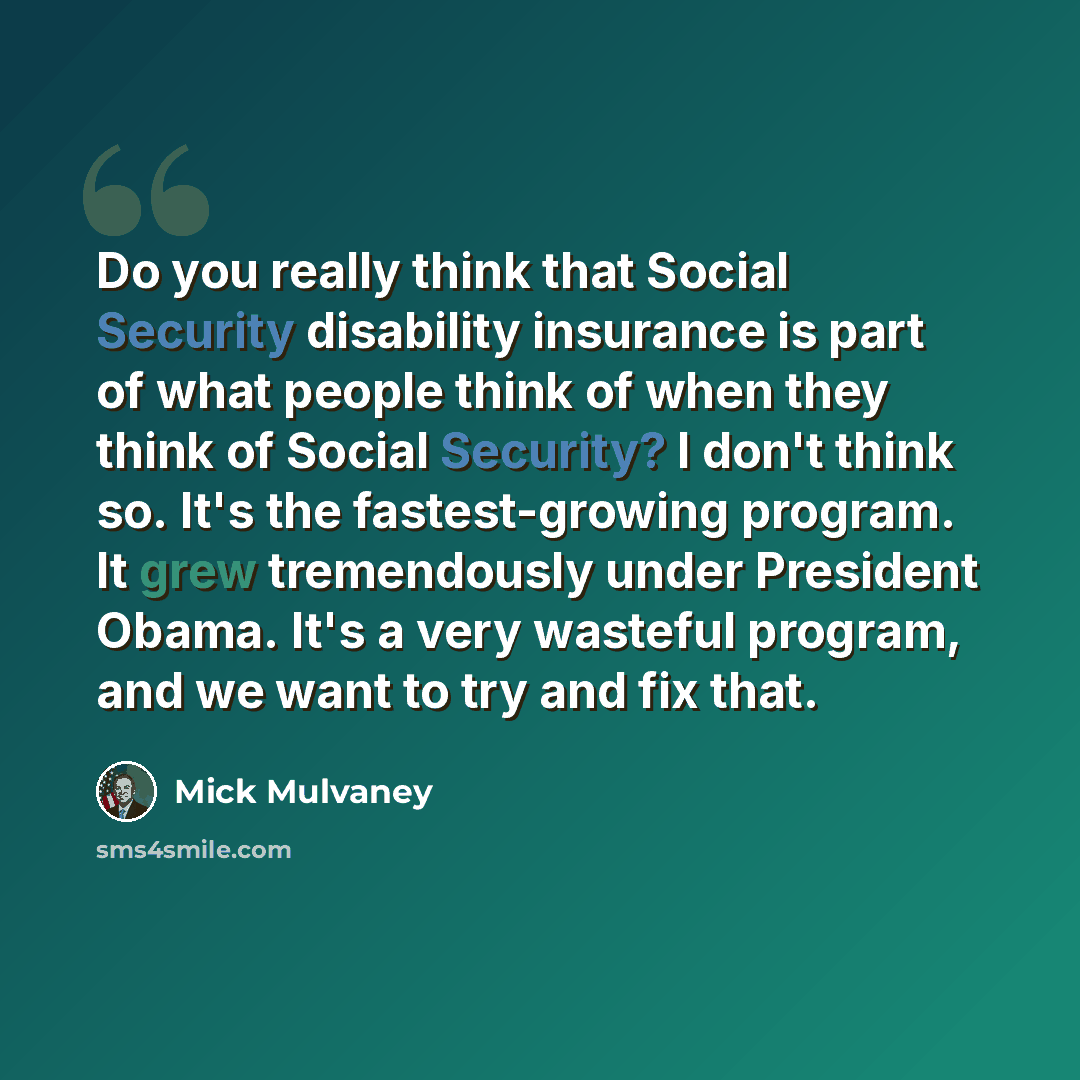 Do you really think that Social Security disability insurance is part of what people think of when they think of Social Security? I don't think so. It's the fastest-growing program. It grew tremendously under President Obama. It's a very wasteful program, and we want to try and fix that.

Mick Mulvaney

sms4smile.com